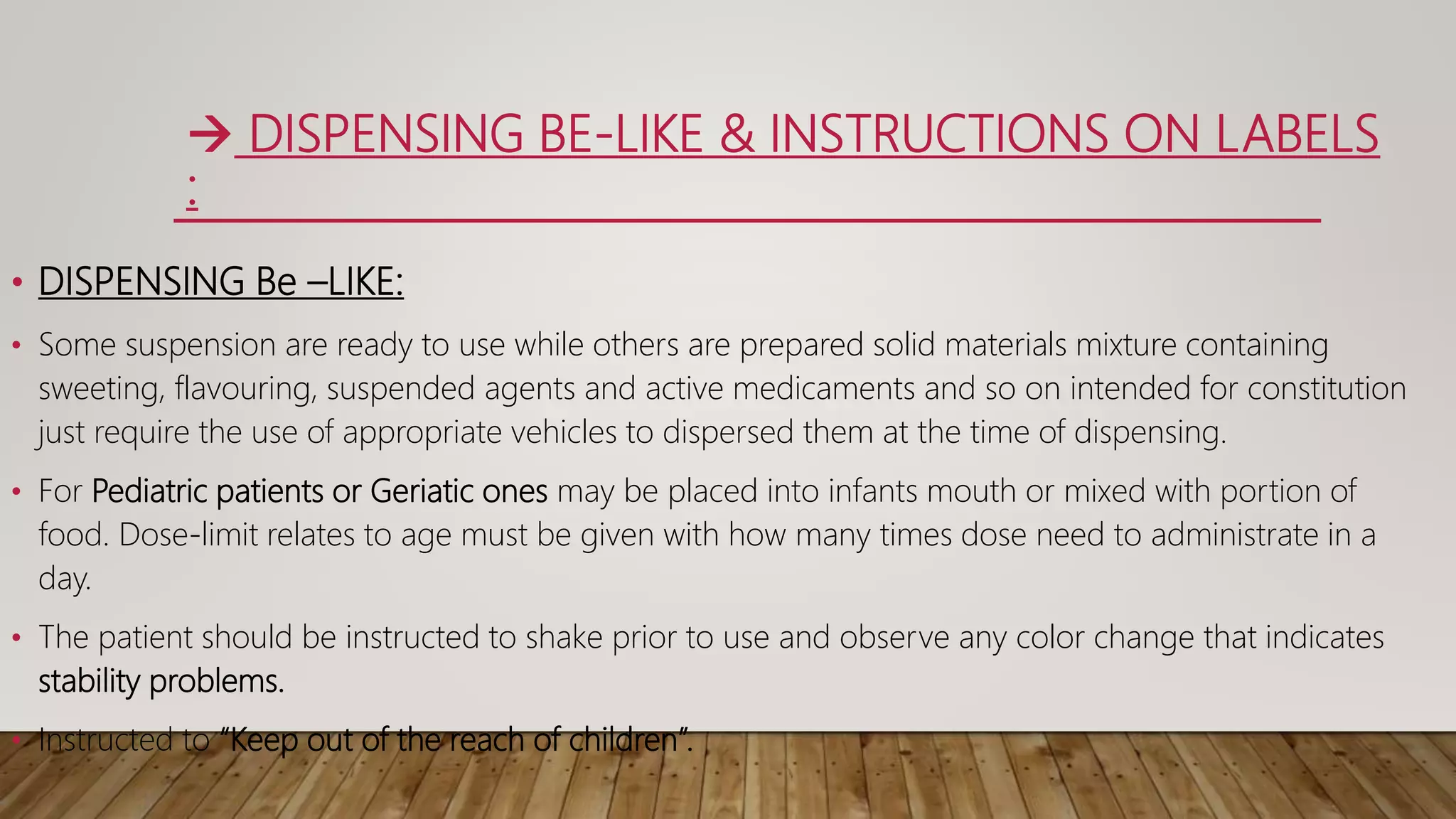 → DISPENSING BE-LIKE & INSTRUCTIONS ON LABELS :

• DISPENSING Be –LIKE:

• Some suspension are ready to use while others are prepared solid materials mixture containing sweeting, flavouring, suspended agents and active medicaments and so on intended for constitution just require the use of appropriate vehicles to dispersed them at the time of dispensing.

• For Pediatric patients or Geriatic ones may be placed into infants mouth or mixed with portion of food. Dose-limit relates to age must be given with how many times dose need to administrate in a day.

• The patient should be instructed to shake prior to use and observe any color change that indicates stability problems.

• Instructed to "Keep out of the reach of children".